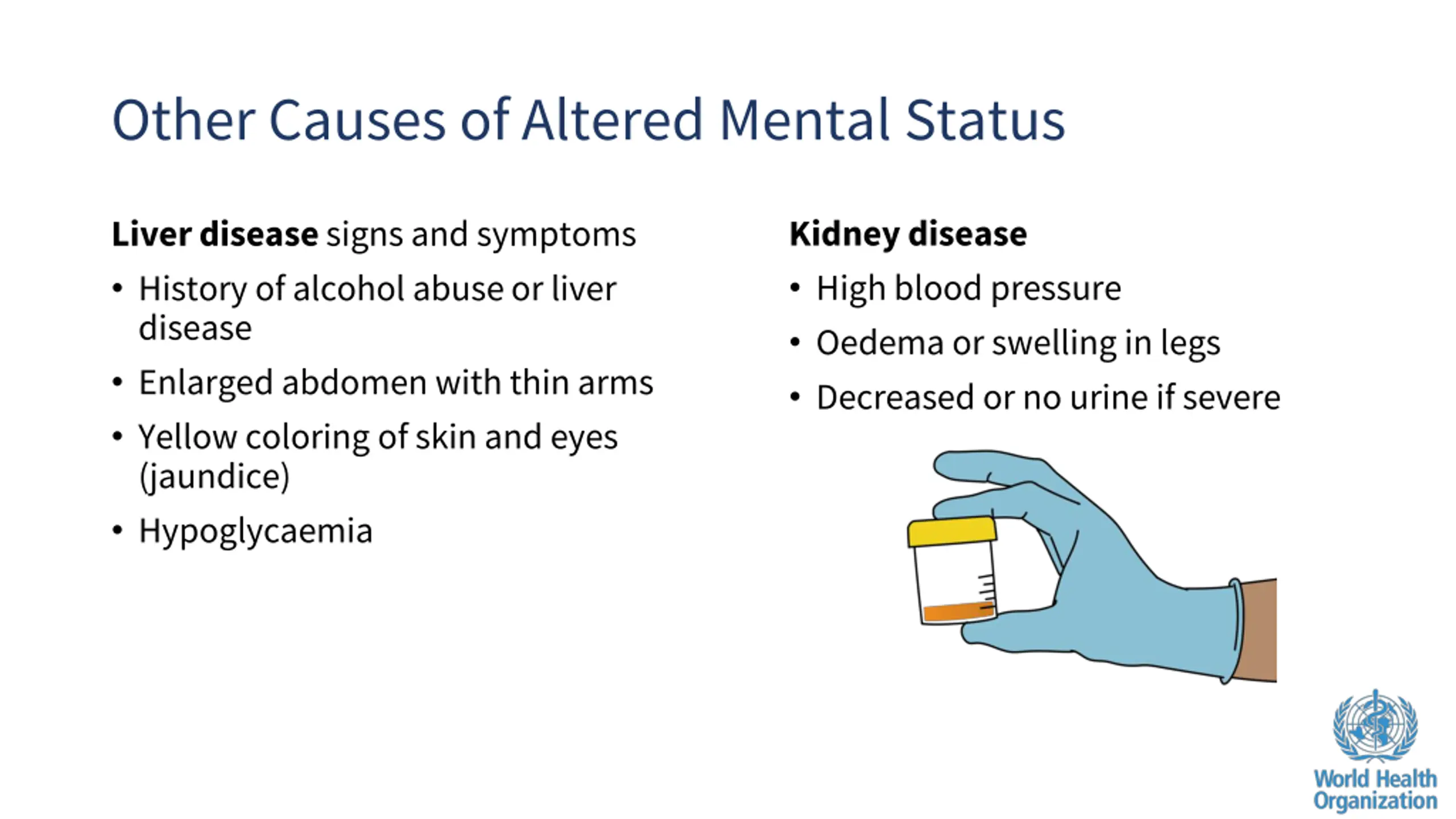 Other Causes of Altered Mental Status

Liver disease signs and symptoms

• History of alcohol abuse or liver disease
• Enlarged abdomen with thin arms
• Yellow coloring of skin and eyes (jaundice)
• Hypoglycaemia

Kidney disease

• High blood pressure
• Oedema or swelling in legs
• Decreased or no urine if severe

World Health
Organization